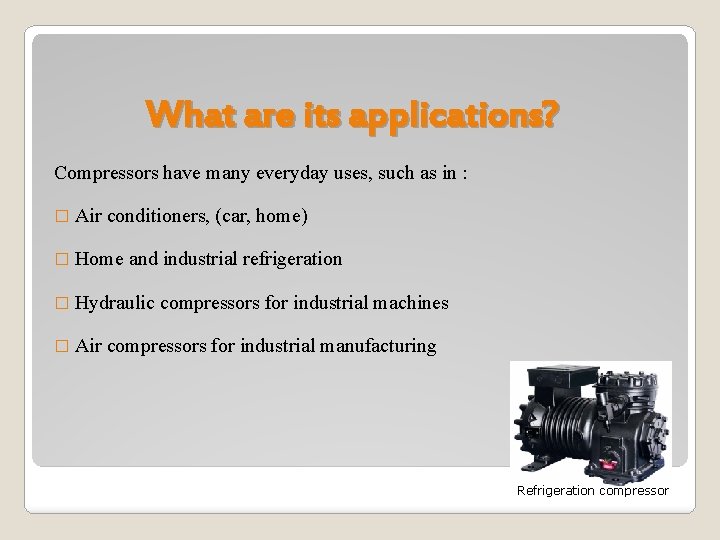 What are its applications?

Compressors have many everyday uses, such as in :

□ Air conditioners, (car, home)

□ Home and industrial refrigeration

□ Hydraulic compressors for industrial machines

□ Air compressors for industrial manufacturing

Refrigeration compressor